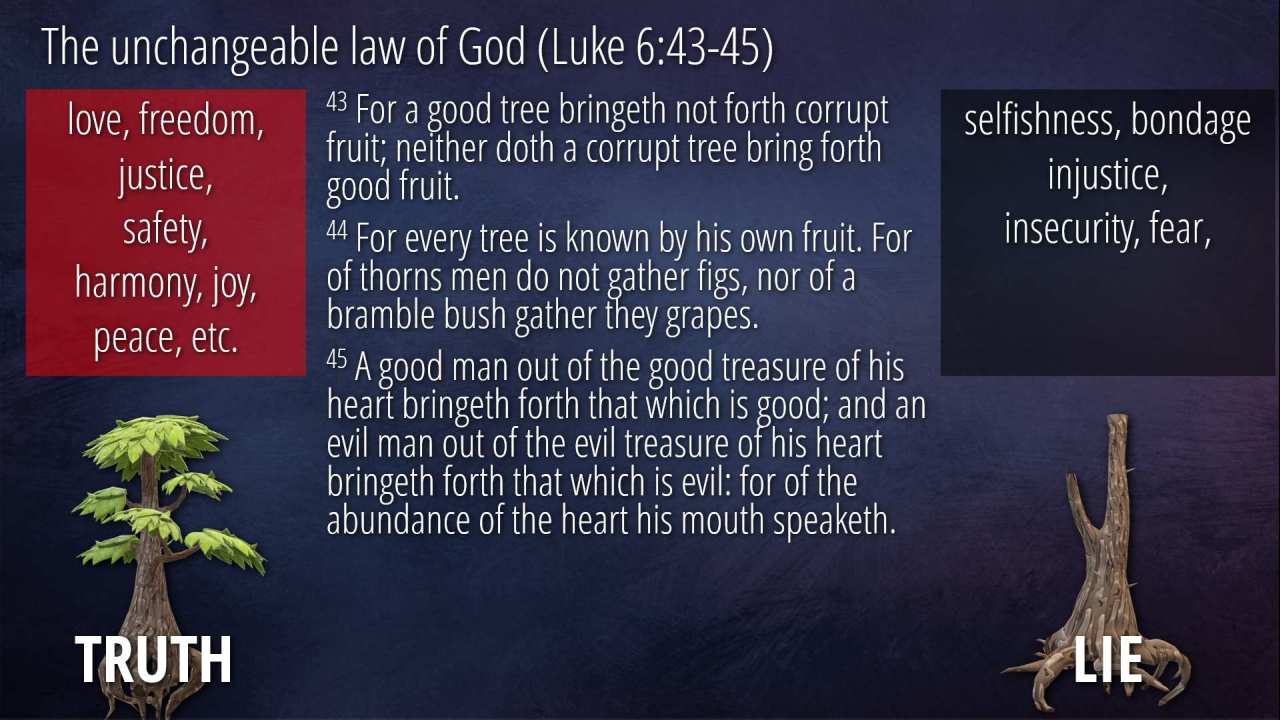 The unchangeable law of God (Luke 6:43-45)

love, freedom, justice, safety, harmony, joy, peace, etc.

$^{43}$ For a good tree bringeth not forth corrupt fruit; neither doth a corrupt tree bring forth good fruit.

$^{44}$ For every tree is known by his own fruit. For of thorns men do not gather figs, nor of a bramble bush gather they grapes.

$^{45}$ A good man out of the good treasure of his heart bringeth forth that which is good; and an evil man out of the evil treasure of his heart bringeth forth that which is evil: for of the abundance of the heart his mouth speaketh.

selfishness, bondage injustice, insecurity, fear,

TRUTH

LIE